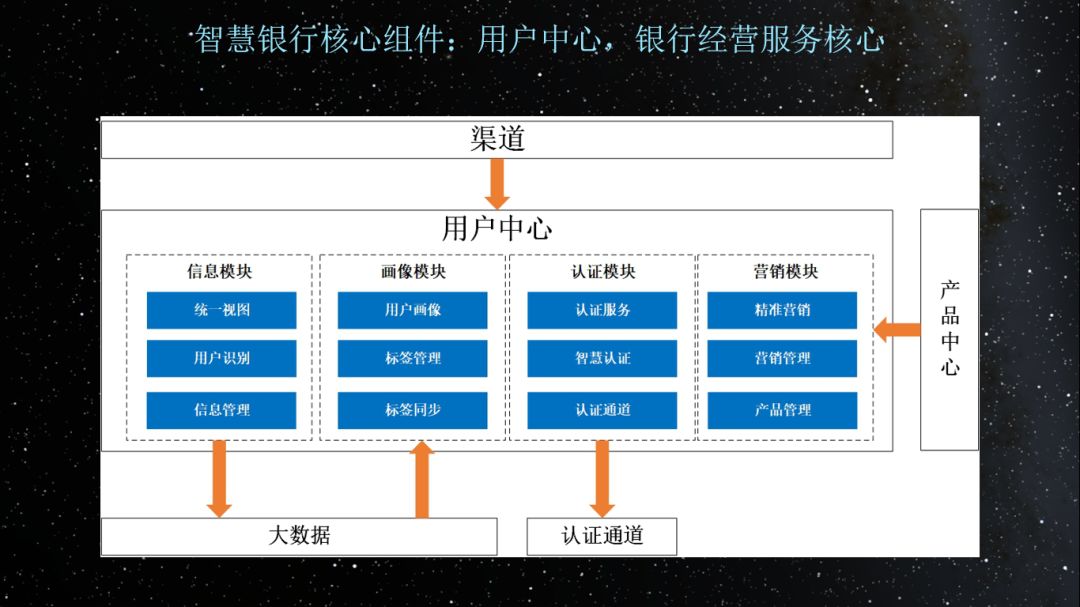 智慧银行核心组件：用户中心，银行经营服务核心

渠道

用户中心

信息模块
统一视图
用户识别
信息管理

画像模块
用户画像
标签管理
标签同步

认证模块
认证服务
智慧认证
认证通道

营销模块
精准营销
营销管理
产品管理

产品中心

大数据

认证通道